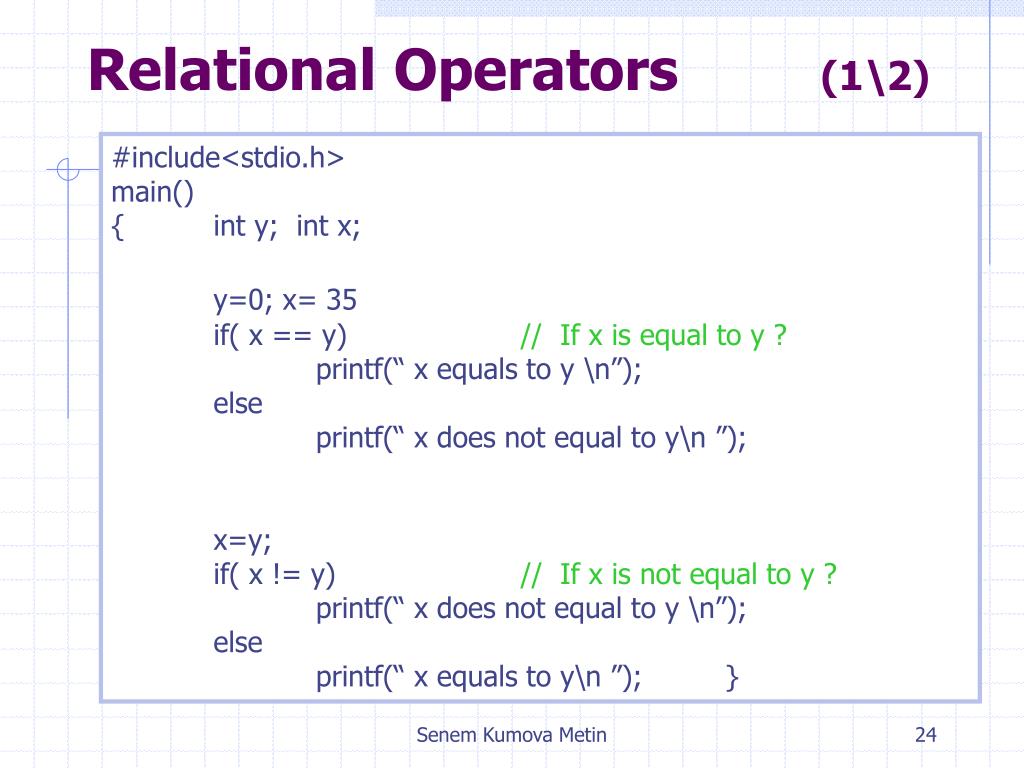 Relational Operators (1\2)

#include<stdio.h>
main()
{ int y; int x;

y=0; x= 35
if( x == y) // If x is equal to y ?
printf(“ x equals to y \n”);
else
printf(“ x does not equal to y\n ”);

x=y;
if( x != y) // If x is not equal to y ?
printf(“ x does not equal to y \n”);
else
printf(“ x equals to y\n ”); }

Senem Kumova Metin

24